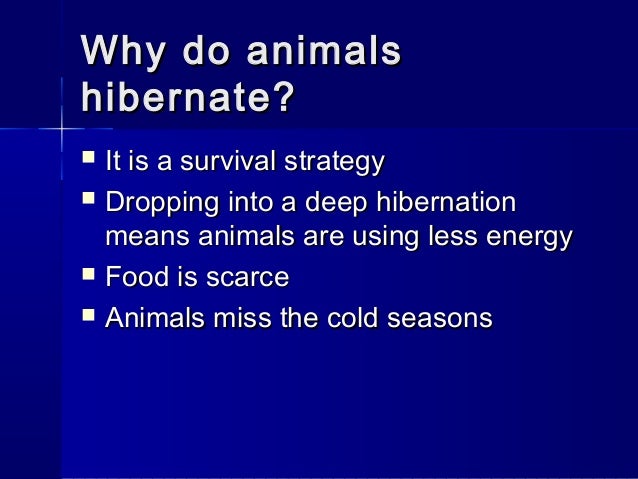 Why do animals hibernate?

- It is a survival strategy
- Dropping into a deep hibernation means animals are using less energy
- Food is scarce
- Animals miss the cold seasons